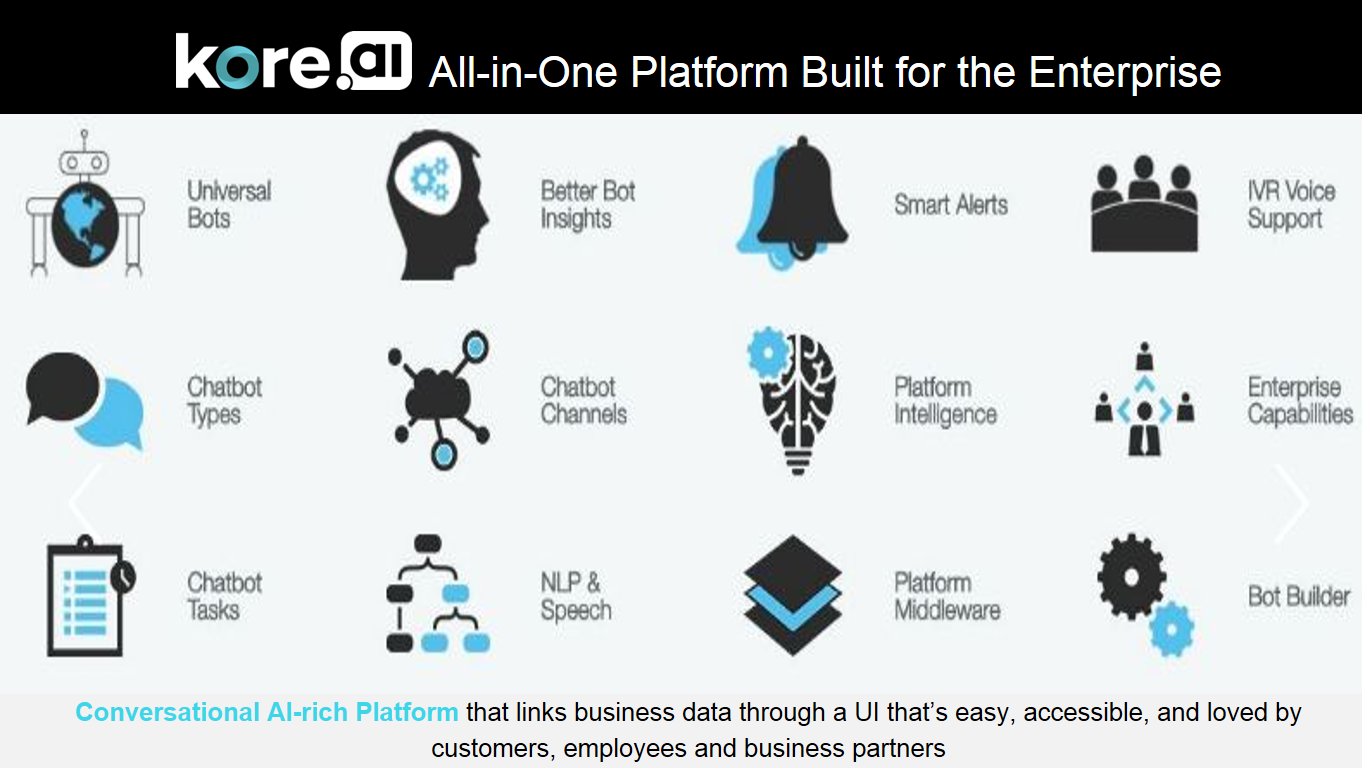 kore.ai All-in-One Platform Built for the Enterprise

Universal Bots

Better Bot Insights

Smart Alerts

IVR Voice Support

Chatbot Types

Chatbot Channels

Platform Intelligence

Enterprise Capabilities

Chatbot Tasks

NLP & Speech

Platform Middleware

Bot Builder

Conversational AI-rich Platform that links business data through a UI that's easy, accessible, and loved by customers, employees and business partners